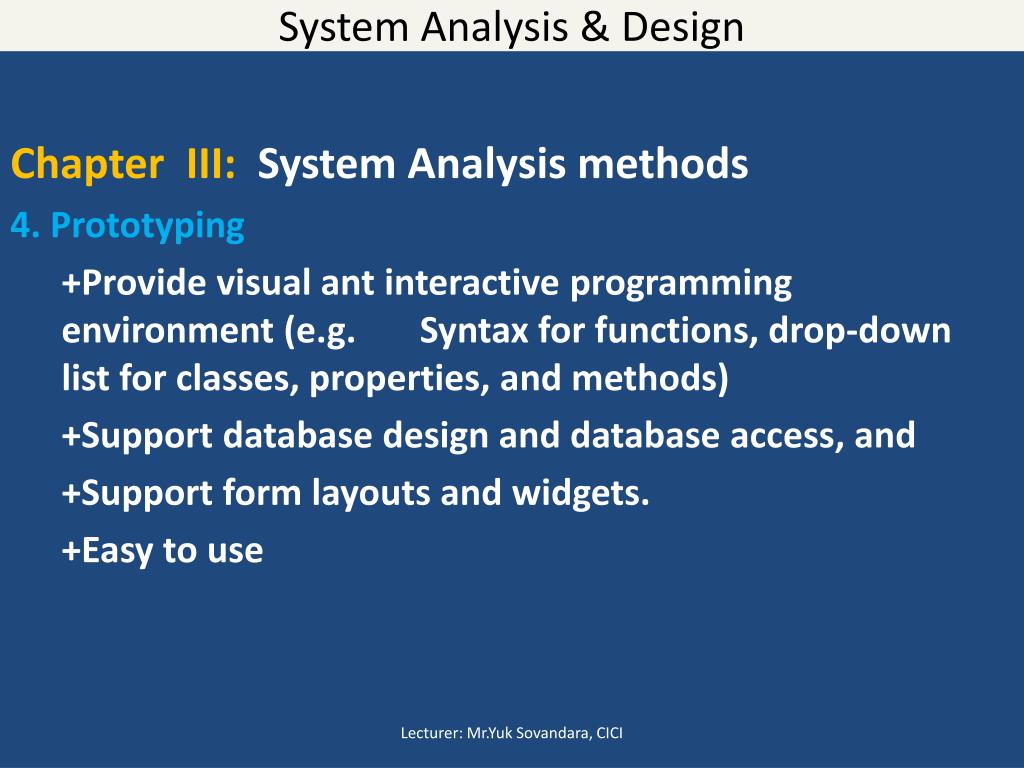 System Analysis & Design

Chapter III: System Analysis methods

4. Prototyping

+Provide visual ant interactive programming environment (e.g. Syntax for functions, drop-down list for classes, properties, and methods)

+Support database design and database access, and

+Support form layouts and widgets.

+Easy to use

Lecturer: Mr.Yuk Sovandara, CICI